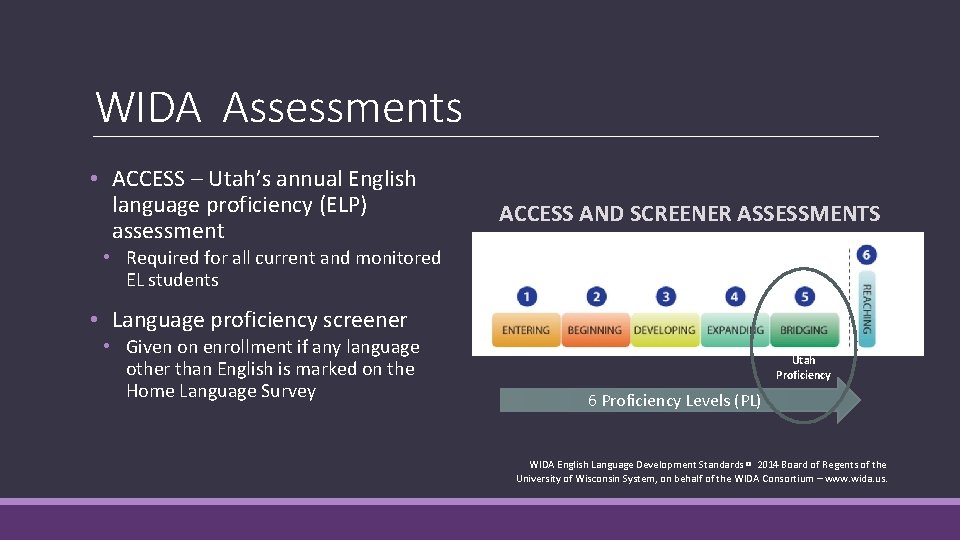 WIDA Assessments

• ACCESS – Utah's annual English language proficiency (ELP) assessment
• Required for all current and monitored EL students

• Language proficiency screener
• Given on enrollment if any language other than English is marked on the Home Language Survey

ACCESS AND SCREENER ASSESSMENTS

1 ENTERING
2 BEGINNING
3 DEVELOPING
4 EXPANDING
5 BRIDGING
6 REACHING

Utah Proficiency

6 Proficiency Levels (PL)

WIDA English Language Development Standards © 2014 Board of Regents of the University of Wisconsin System, on behalf of the WIDA Consortium – www.wida.us.